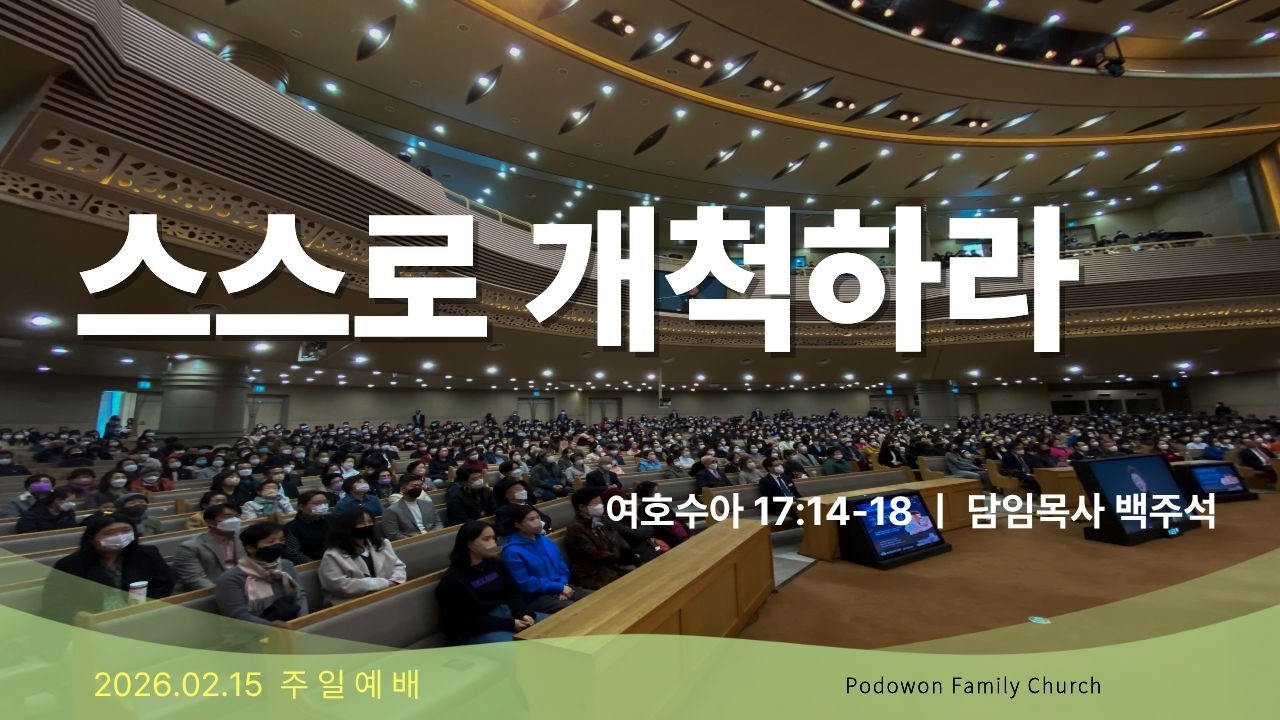 스스로 개척하라

여호수아 17:14-18 | 담임목사 백주석

2026.02.15 주일예배

Podowon Family Church